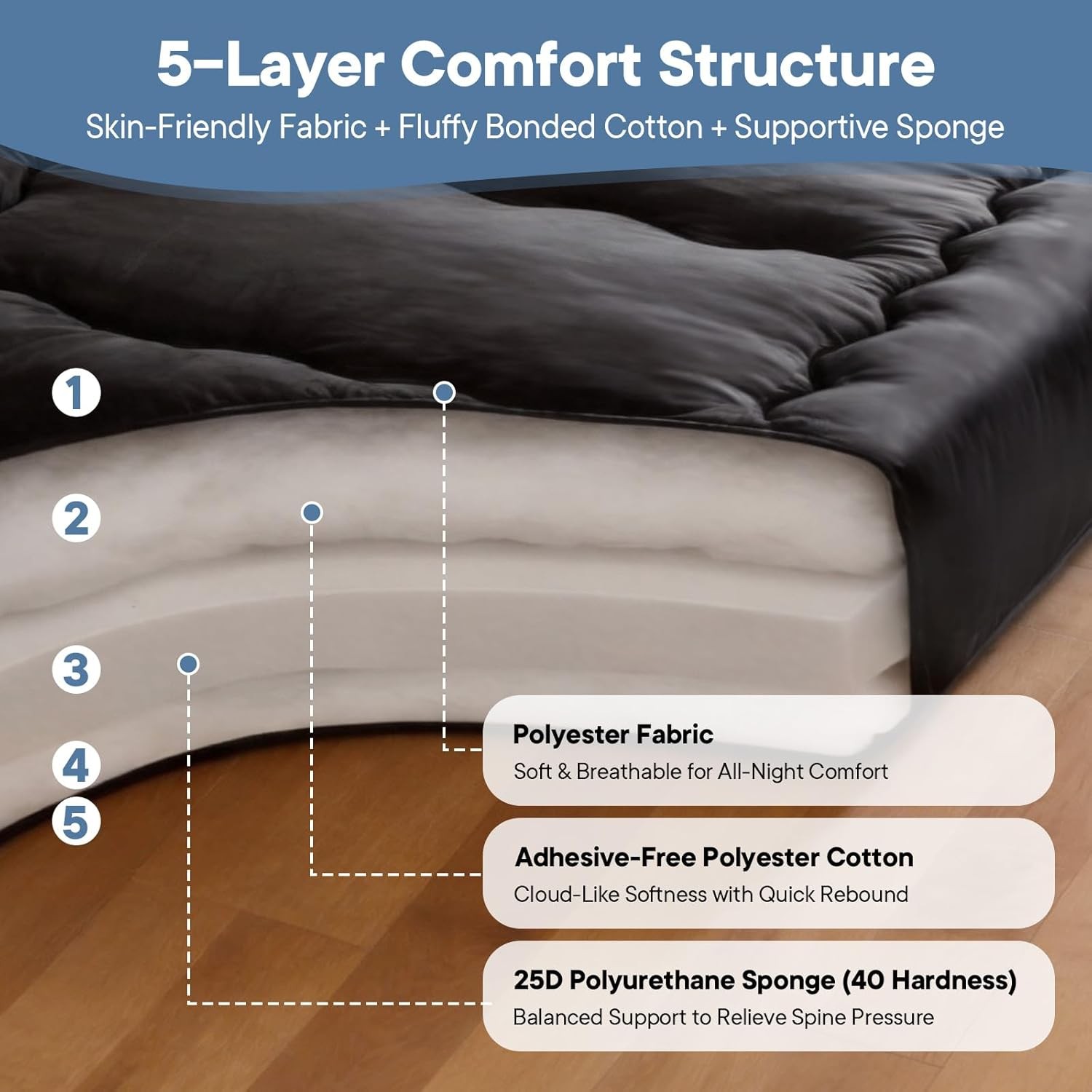 5-Layer Comfort Structure

Skin-Friendly Fabric + Fluffy Bonded Cotton + Supportive Sponge

1

2

3

4

5

Polyester Fabric
Soft & Breathable for All-Night Comfort

Adhesive-Free Polyester Cotton
Cloud-Like Softness with Quick Rebound

25D Polyurethane Sponge (40 Hardness)
Balanced Support to Relieve Spine Pressure